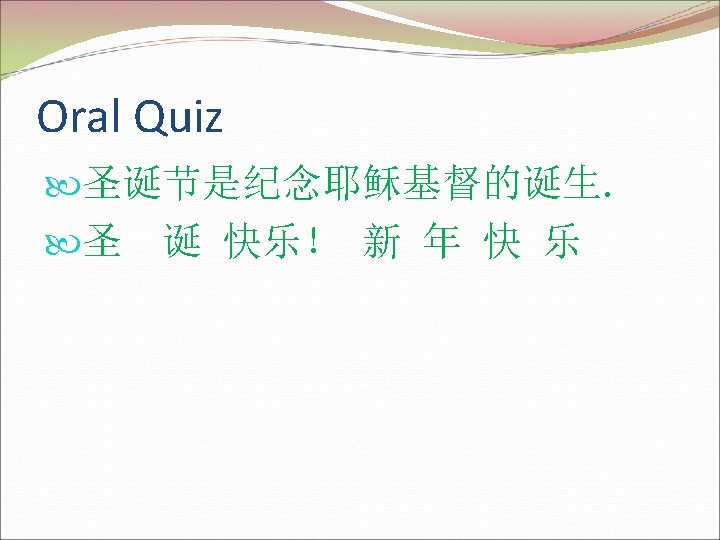 Oral Quiz

圣诞节是纪念耶稣基督的诞生.

圣 诞 快乐！ 新 年 快 乐